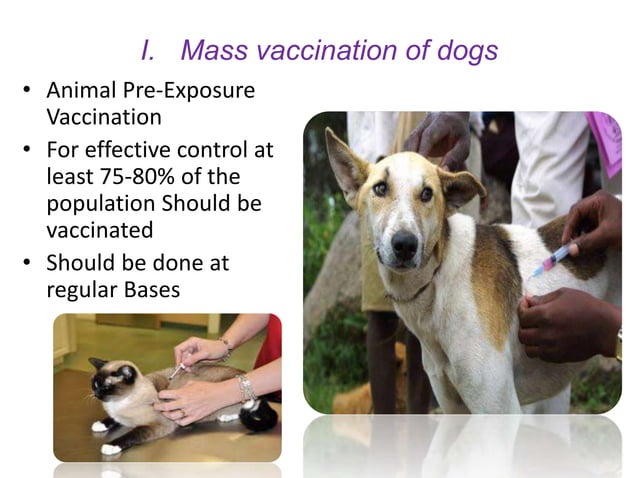 I. Mass vaccination of dogs

• Animal Pre-Exposure Vaccination
• For effective control at least 75-80% of the population Should be vaccinated
• Should be done at regular Bases